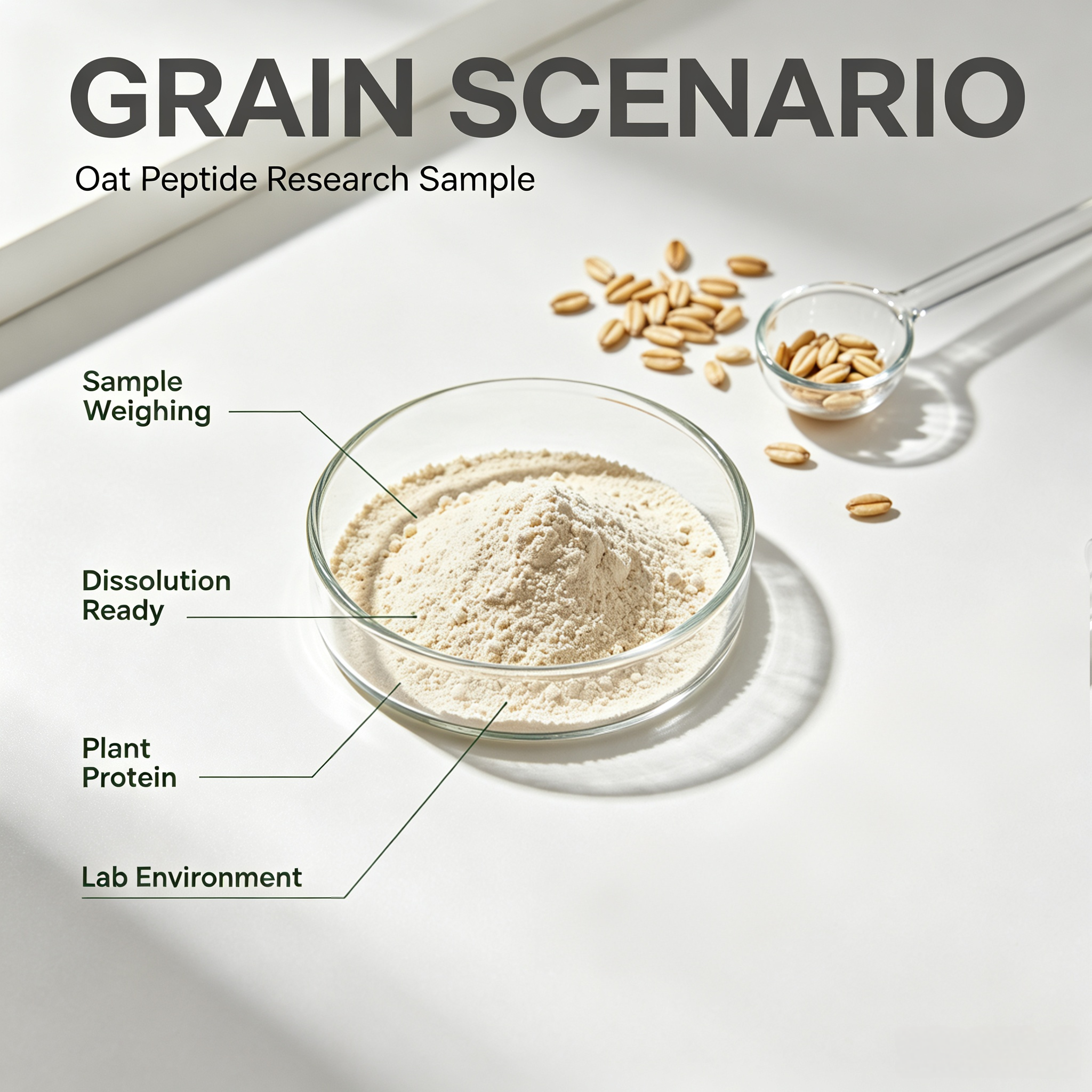 GRAIN SCENARIO

Oat Peptide Research Sample

Sample Weighing

Dissolution Ready

Plant Protein

Lab Environment